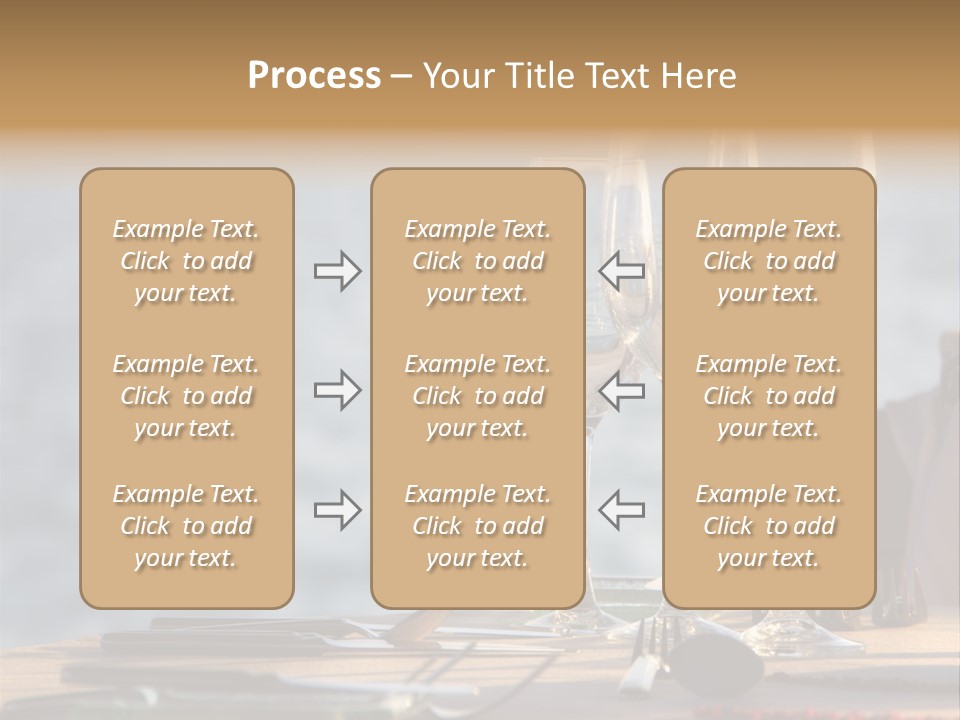 Process – Your Title Text Here

Example Text. Click to add your text.

Example Text. Click to add your text.

Example Text. Click to add your text.

Example Text. Click to add your text.

Example Text. Click to add your text.

Example Text. Click to add your text.

Example Text. Click to add your text.

Example Text. Click to add your text.

Example Text. Click to add your text.